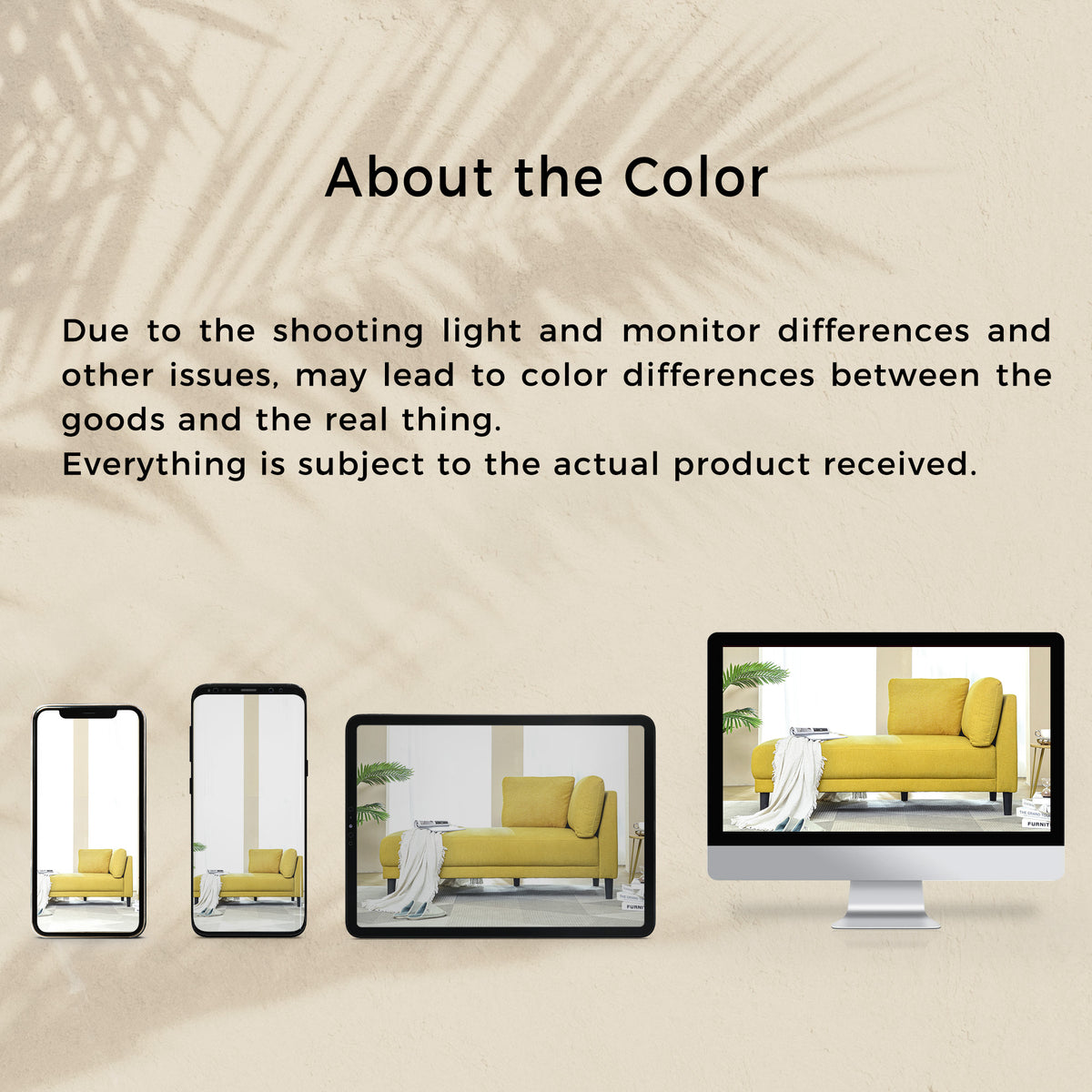 About the Color

Due to the shooting light and monitor differences and other issues, may lead to color differences between the goods and the real thing.
Everything is subject to the actual product received.